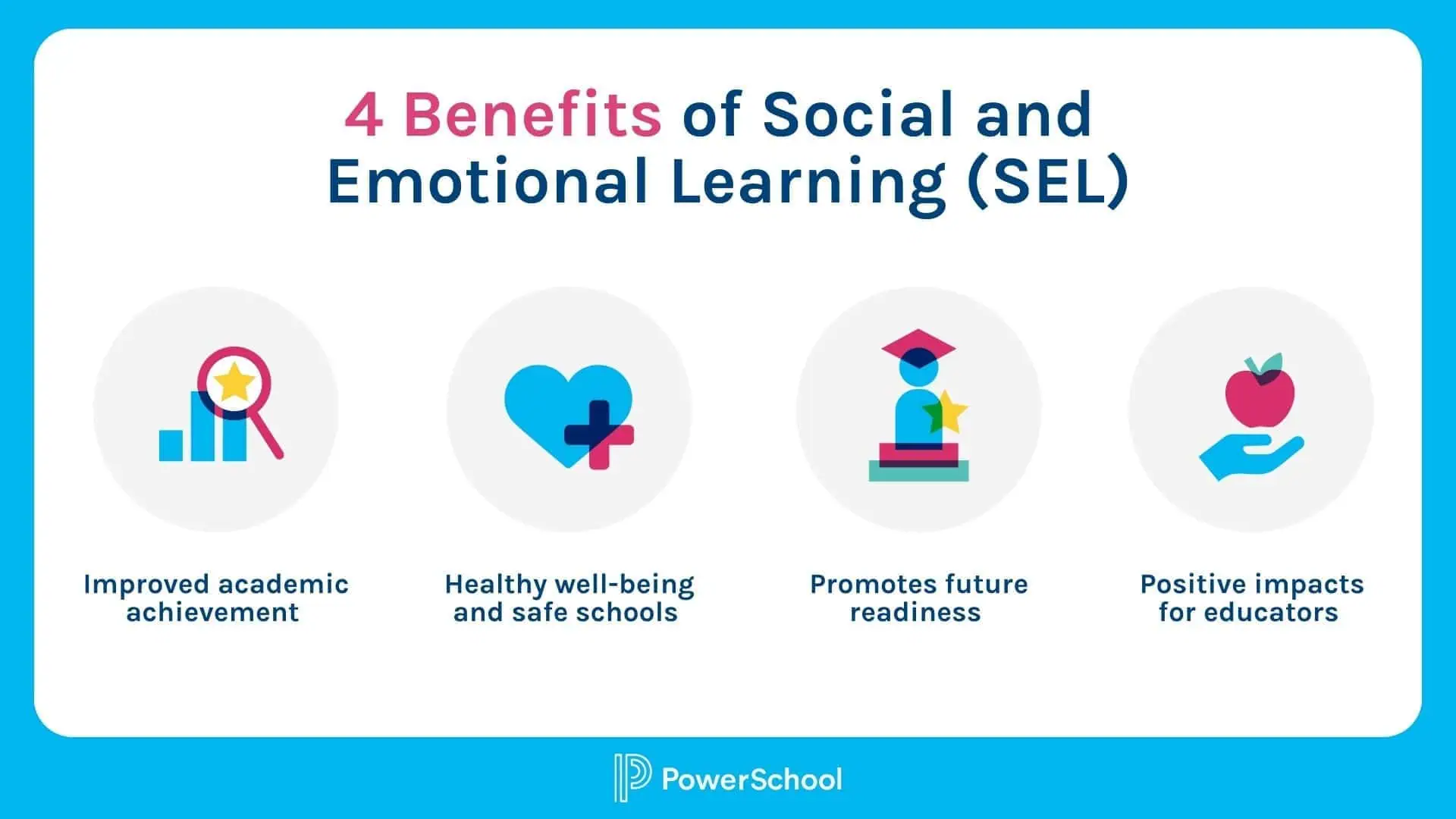 4 Benefits of Social and Emotional Learning (SEL)

Improved academic achievement

Healthy well-being and safe schools

Promotes future readiness

Positive impacts for educators

PowerSchool